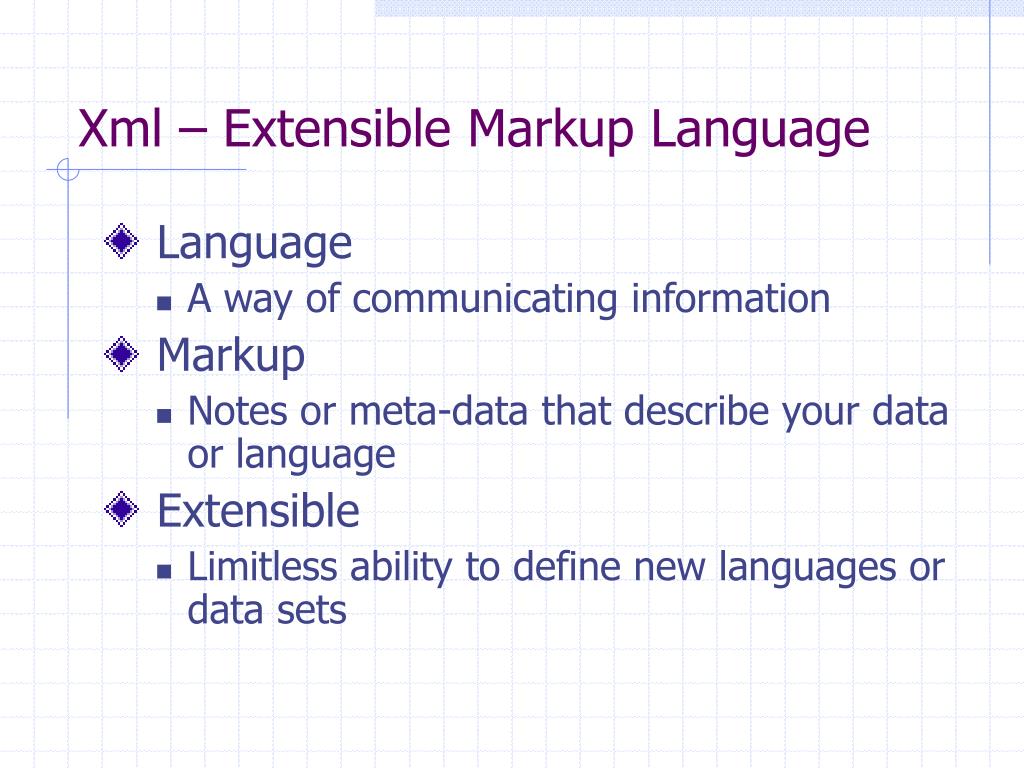 Xml – Extensible Markup Language

Language

A way of communicating information

Markup

Notes or meta-data that describe your data or language

Extensible

Limitless ability to define new languages or data sets